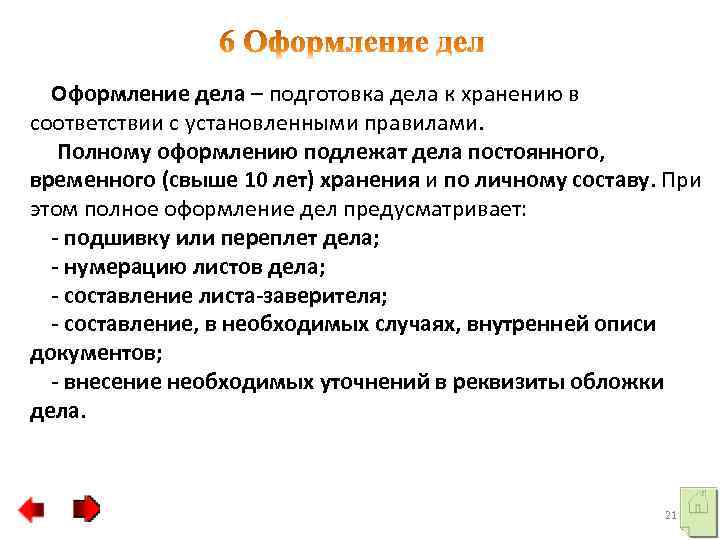 6 Оформление дел

Оформление дела – подготовка дела к хранению в соответствии с установленными правилами.

Полному оформлению подлежат дела постоянного, временного (свыше 10 лет) хранения и по личному составу. При этом полное оформление дел предусматривает:

- подшивку или переплет дела;
- нумерацию листов дела;
- составление листа-заверителя;
- составление, в необходимых случаях, внутренней описи документов;
- внесение необходимых уточнений в реквизиты обложки дела.

21